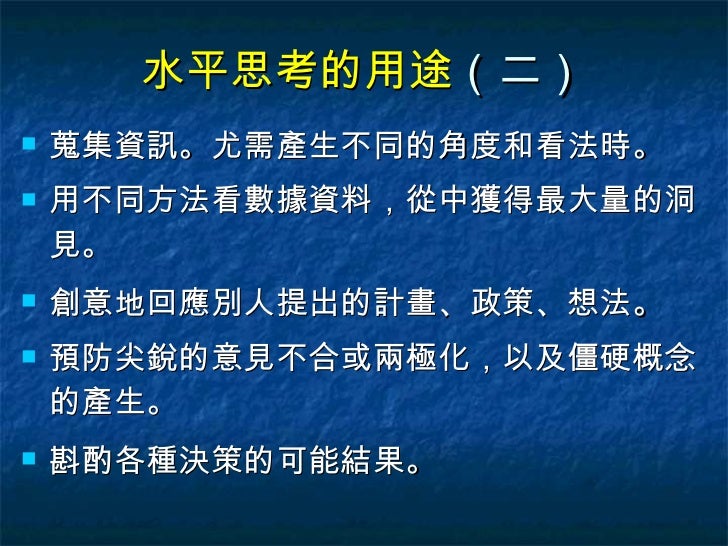 水平思考的用途（二）

蒐集資訊。尤需產生不同的角度和看法時。

用不同方法看數據資料，從中獲得最大量的洞見。

創意地回應別人提出的計畫、政策、想法。

預防尖銳的意見不合或兩極化，以及僵硬概念的產生。

斟酌各種決策的可能結果。